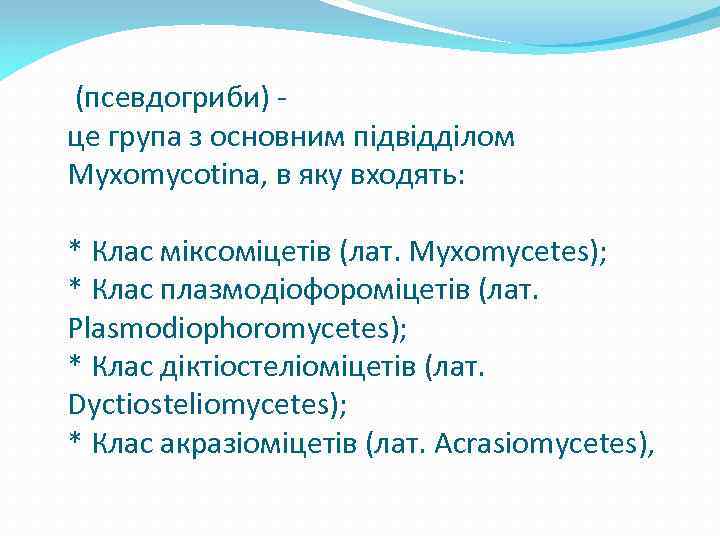 (псевдогриби) -
це група з основним підвідділом Myxomycotina, в яку входять:

* Клас міксоміцетів (лат. Myxomycetes);
* Клас плазмодіофороміцетів (лат. Plasmodiophoromycetes);
* Клас діктіостеліоміцетів (лат. Dyctiosteliomycetes);
* Клас акразіоміцетів (лат. Acrasiomycetes),